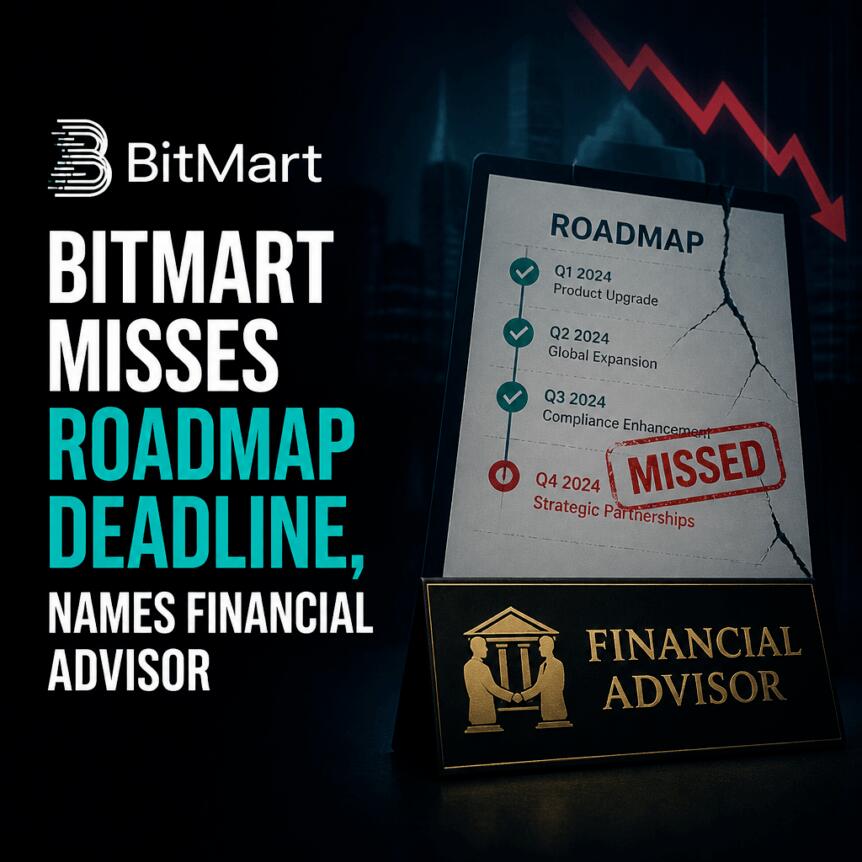 BitMart

BITMART MISSES ROADMAP DEADLINE, NAMES FINANCIAL ADVISOR

ROADMAP

Q1 2024
Product Upgrade

Q2 2024
Global Expansion

Q3 2024
Compliance Enhancement

MISSED

Q4 2024
Strategic Partnerships

FINANCIAL ADVISOR